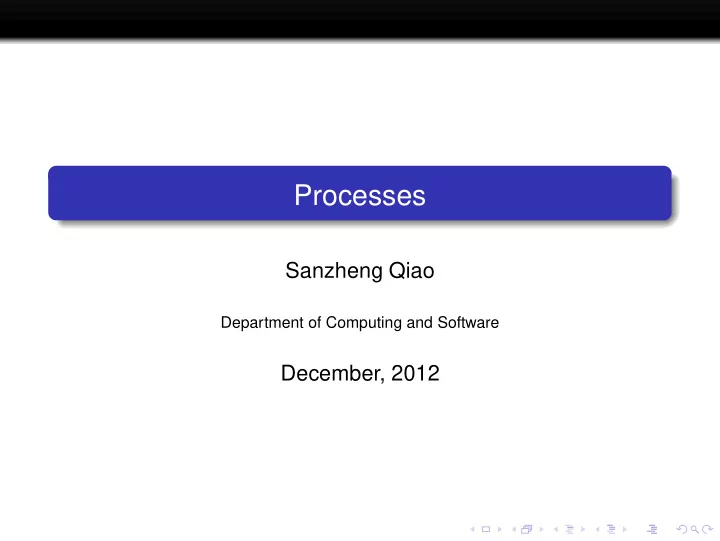 Processes

Sanzheng Qiao

Department of Computing and Software

December, 2012